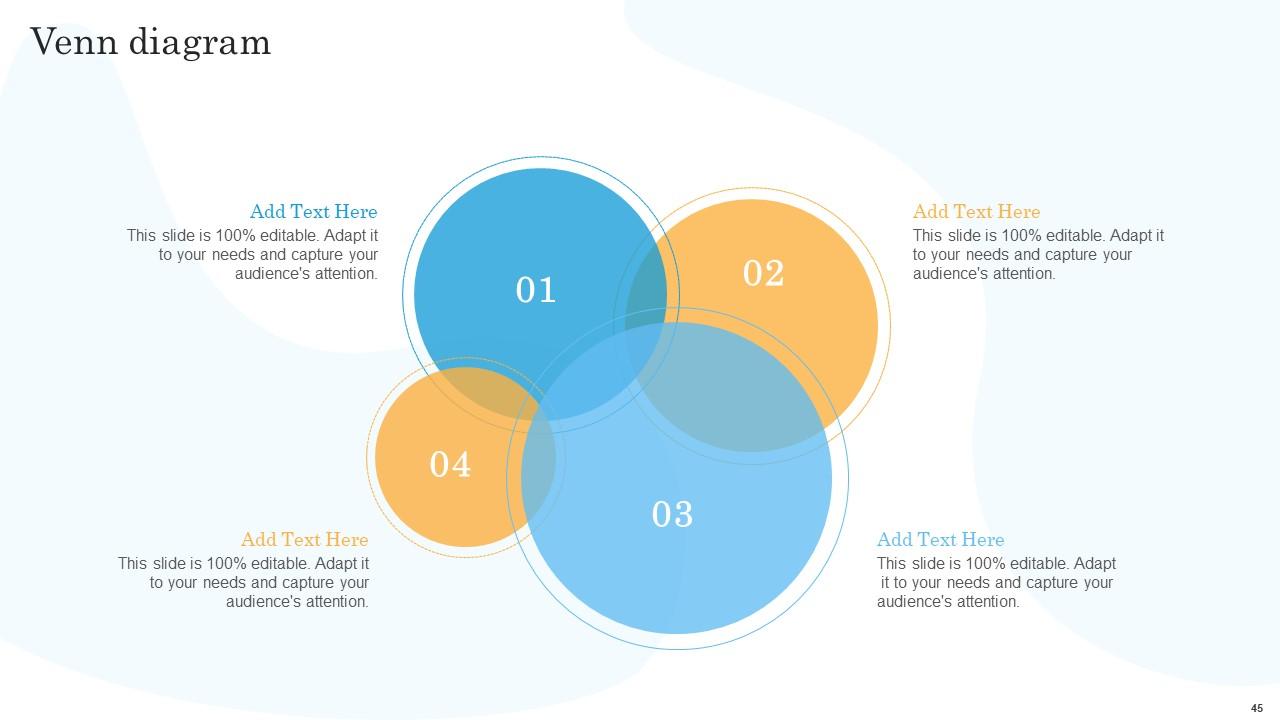 Venn diagram

Add Text Here
This slide is 100% editable. Adapt it to your needs and capture your audience's attention.

01

02

Add Text Here
This slide is 100% editable. Adapt it to your needs and capture your audience's attention.

04

03

Add Text Here
This slide is 100% editable. Adapt it to your needs and capture your audience's attention.

Add Text Here
This slide is 100% editable. Adapt it to your needs and capture your audience's attention.

45